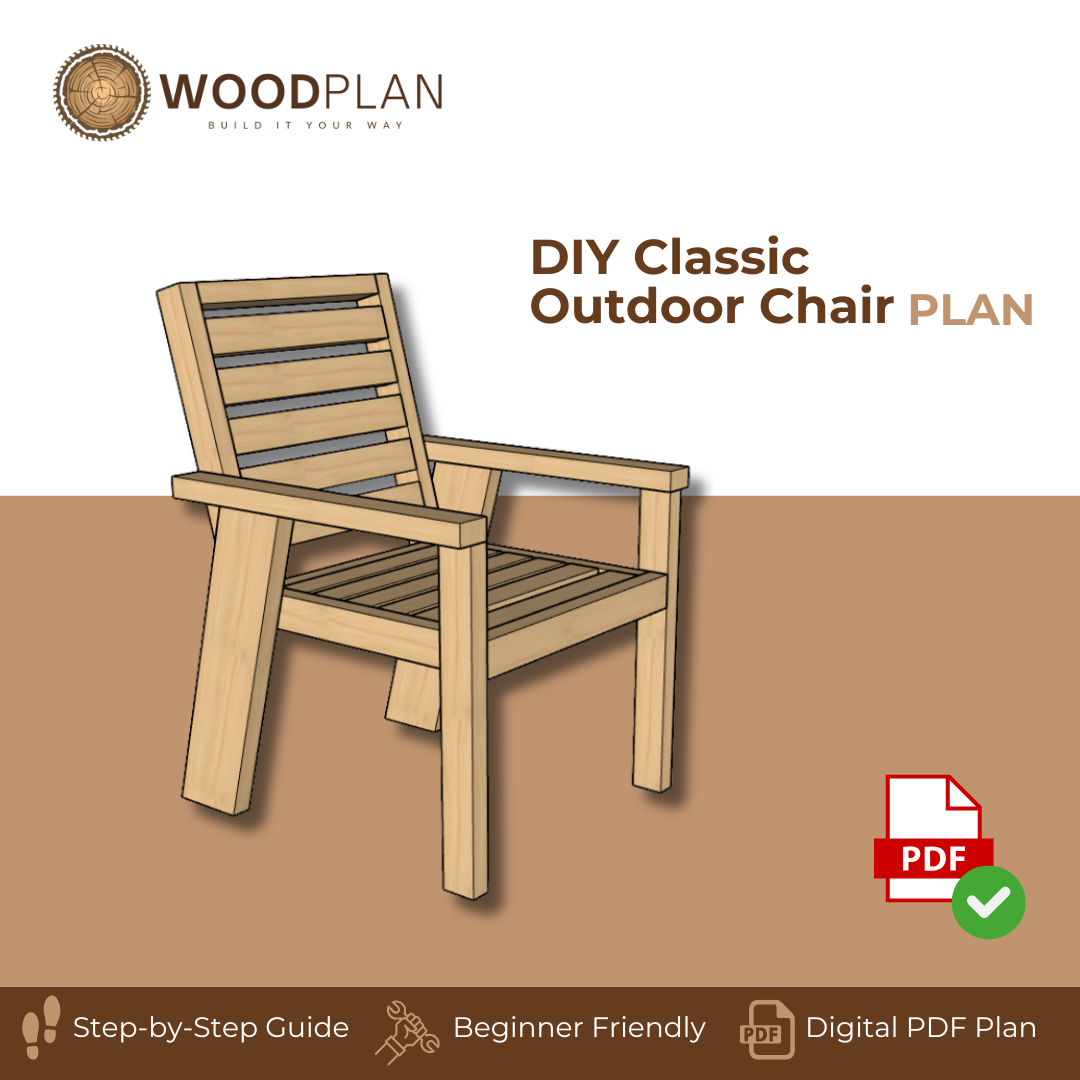 WOODPLAN
BUILD IT YOUR WAY

DIY Classic Outdoor Chair PLAN

PDF

Step-by-Step Guide Beginner Friendly PDF Digital PDF Plan